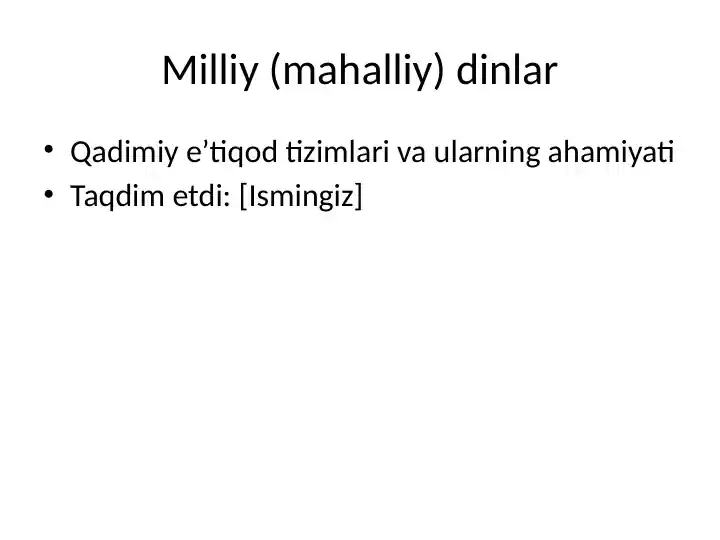 Milliy (mahalliy) dinlar

• Qadimiy e’tiqod tizimlari va ularning ahamiyati
• Taqdim etdi: [Ismingiz]